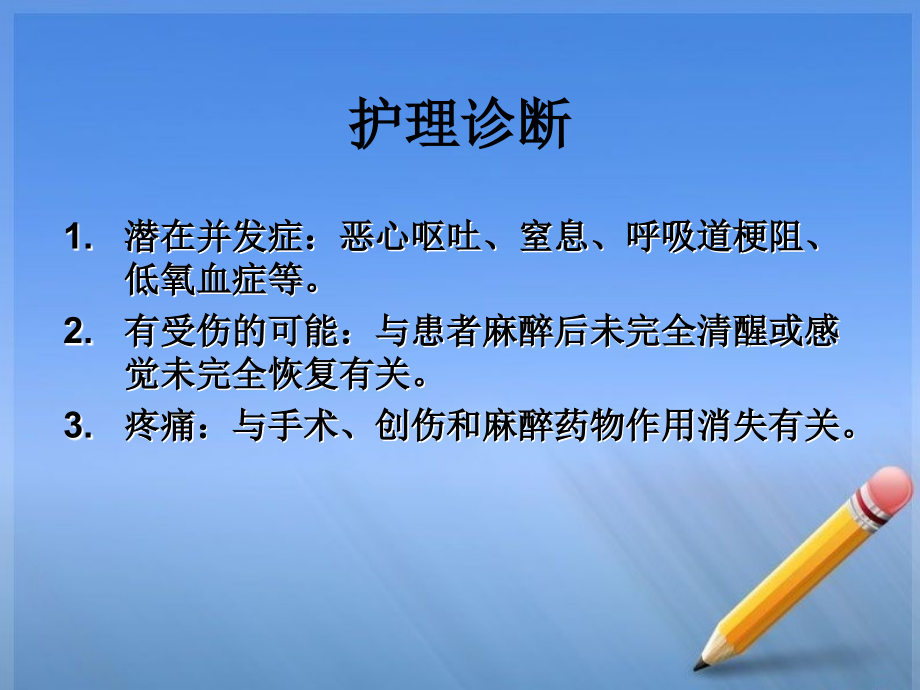 护理诊断

1. 潜在并发症：恶心呕吐、窒息、呼吸道梗阻、低氧血症等。

2. 有受伤的可能：与患者麻醉后未完全清醒或感觉未完全恢复有关。

3. 疼痛：与手术、创伤和麻醉药物作用消失有关。